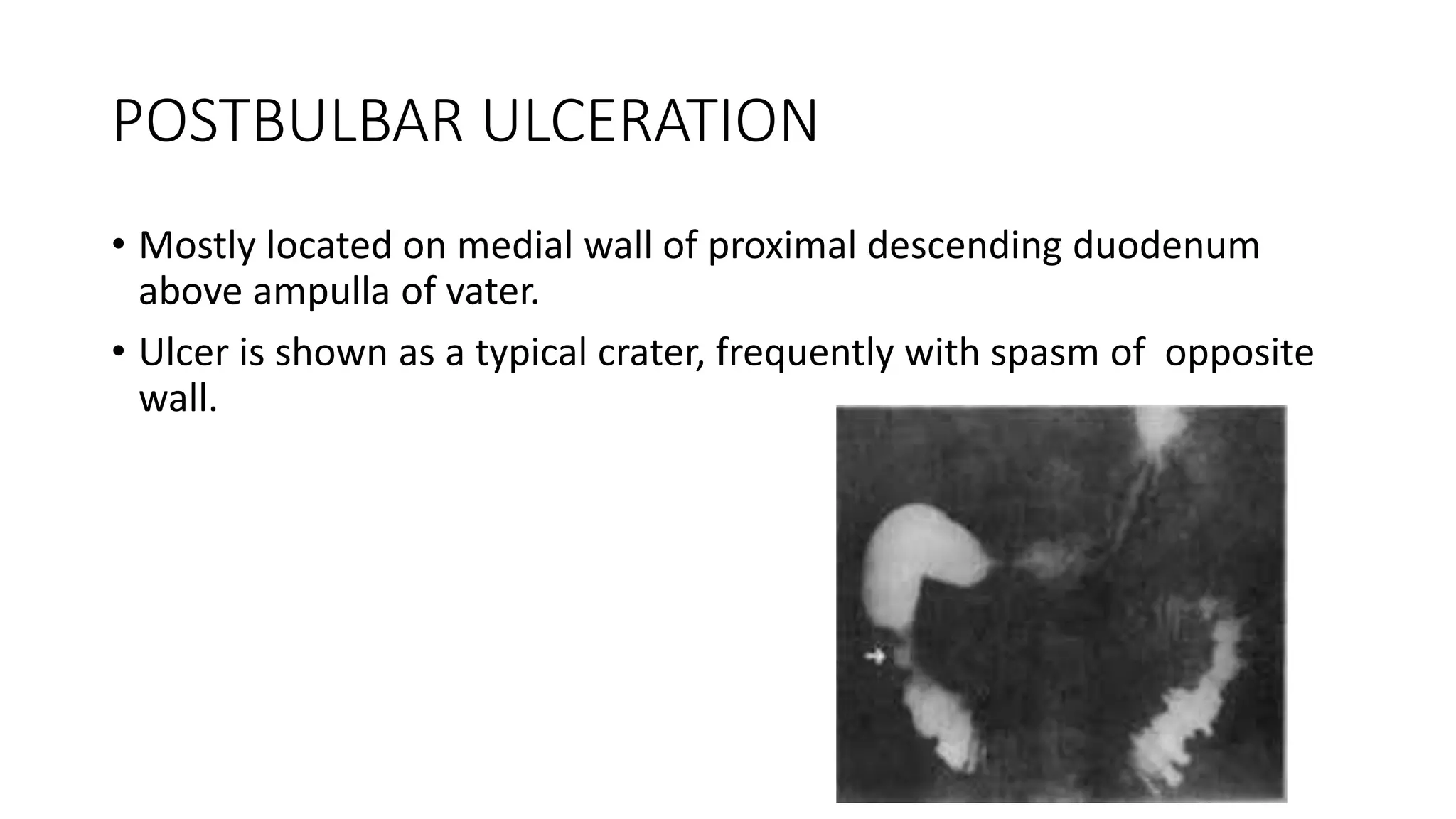 POSTBULBAR ULCERATION

• Mostly located on medial wall of proximal descending duodenum above ampulla of vater.

• Ulcer is shown as a typical crater, frequently with spasm of  opposite wall.